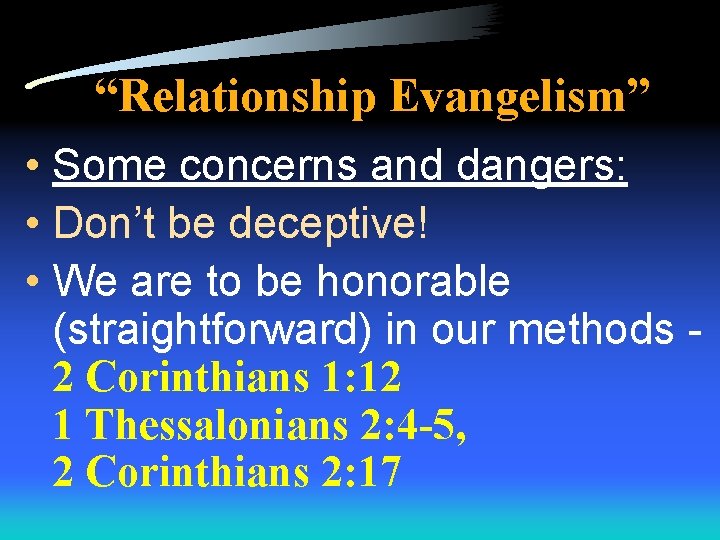 “Relationship Evangelism”

• Some concerns and dangers:
• Don’t be deceptive!
• We are to be honorable (straightforward) in our methods - 2 Corinthians 1:12
1 Thessalonians 2:4-5,
2 Corinthians 2:17